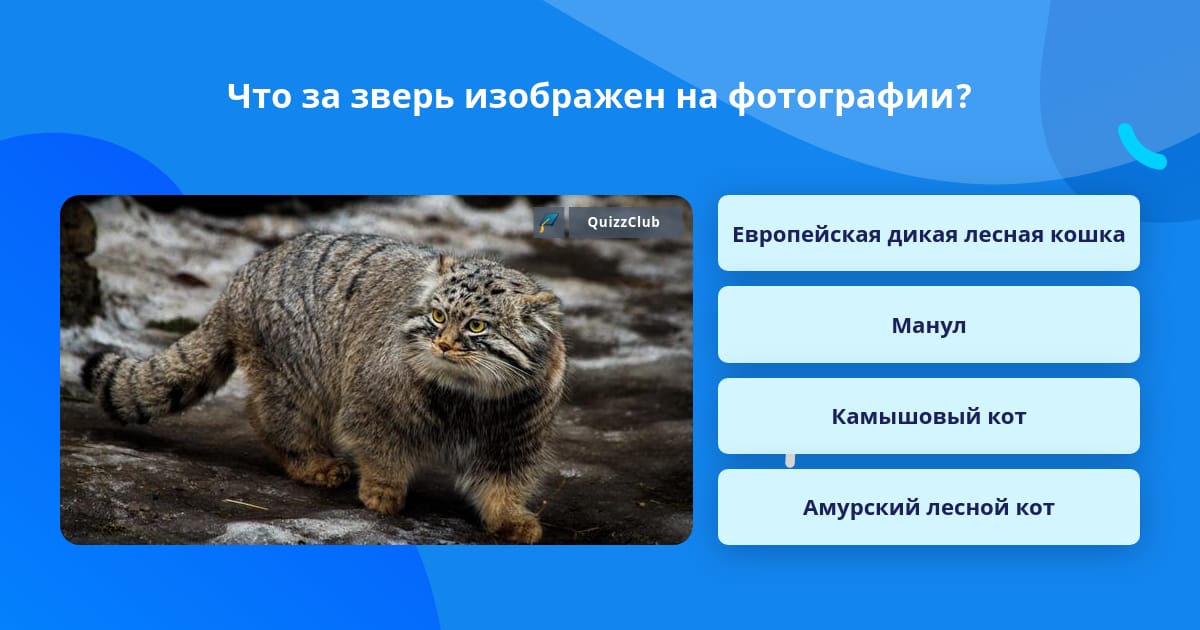 Что за зверь изображен на фотографии?

QuizzClub

Европейская дикая лесная кошка

Манул

Камышовый кот

Амурский лесной кот